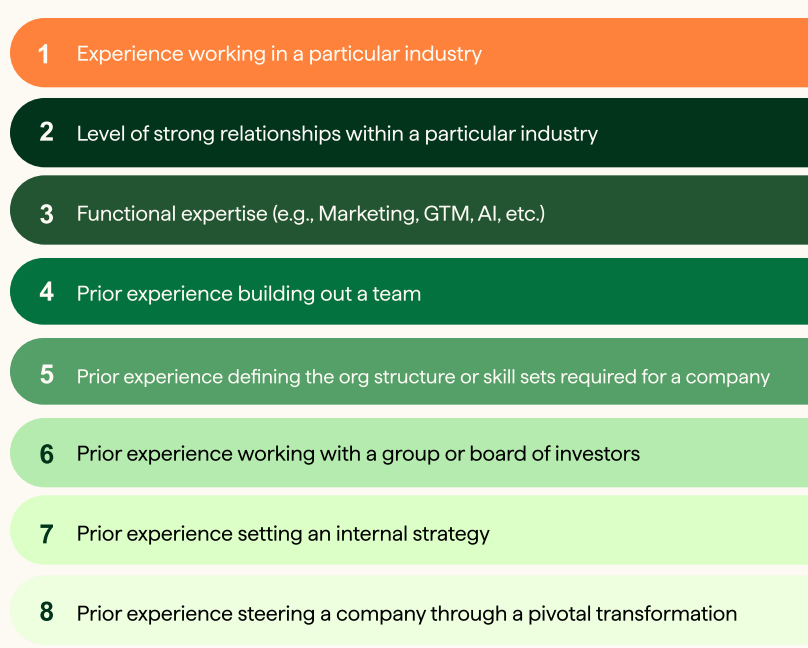 1 Experience working in a particular industry

2 Level of strong relationships within a particular industry

3 Functional expertise (e.g., Marketing, GTM, AI, etc.)

4 Prior experience building out a team

5 Prior experience defining the org structure or skill sets required for a company

6 Prior experience working with a group or board of investors

7 Prior experience setting an internal strategy

8 Prior experience steering a company through a pivotal transformation